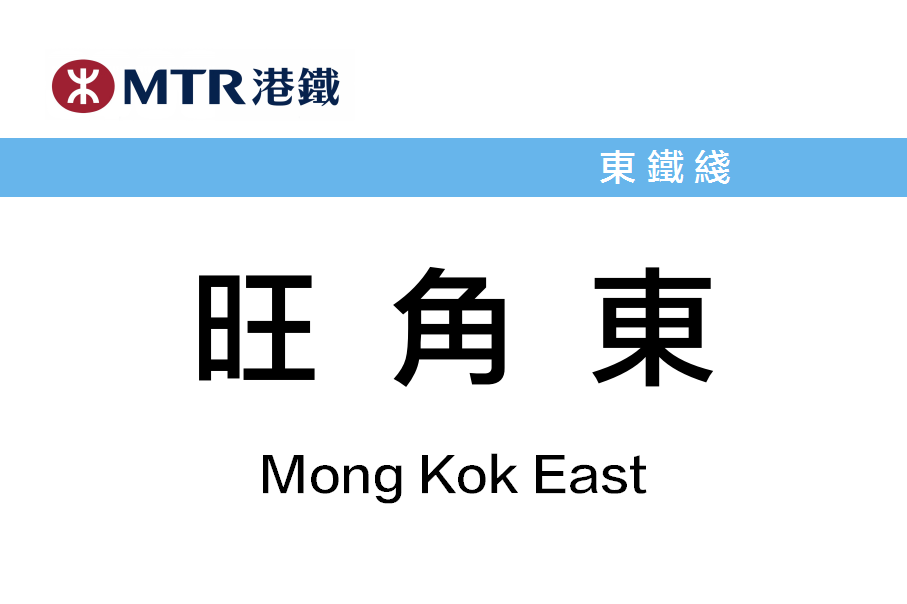 MTR 港鐵

東鐵綫

旺角東

Mong Kok East